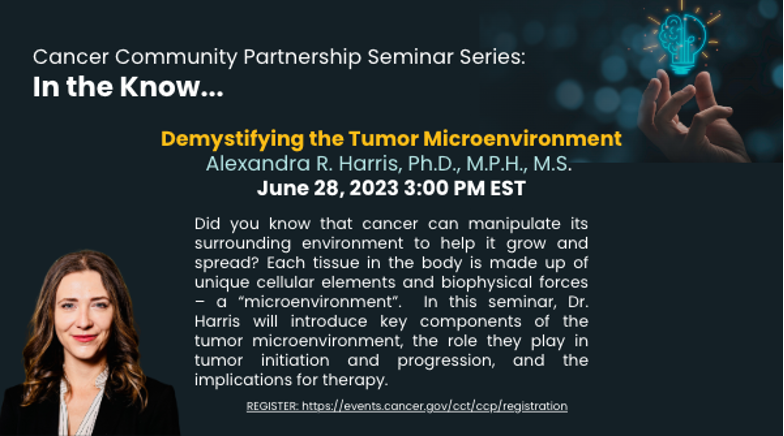 Cancer Community Partnership Seminar Series:
In the Know…

Demystifying the Tumor Microenvironment
Alexandra R. Harris, Ph.D., M.P.H., M.S.
June 28, 2023 3:00 PM EST

Did you know that cancer can manipulate its surrounding environment to help it grow and spread? Each tissue in the body is made up of unique cellular elements and biophysical forces – a "microenvironment". In this seminar, Dr. Harris will introduce key components of the tumor microenvironment, the role they play in tumor initiation and progression, and the implications for therapy.

REGISTER: https://events.cancer.gov/cct/ccp/registration